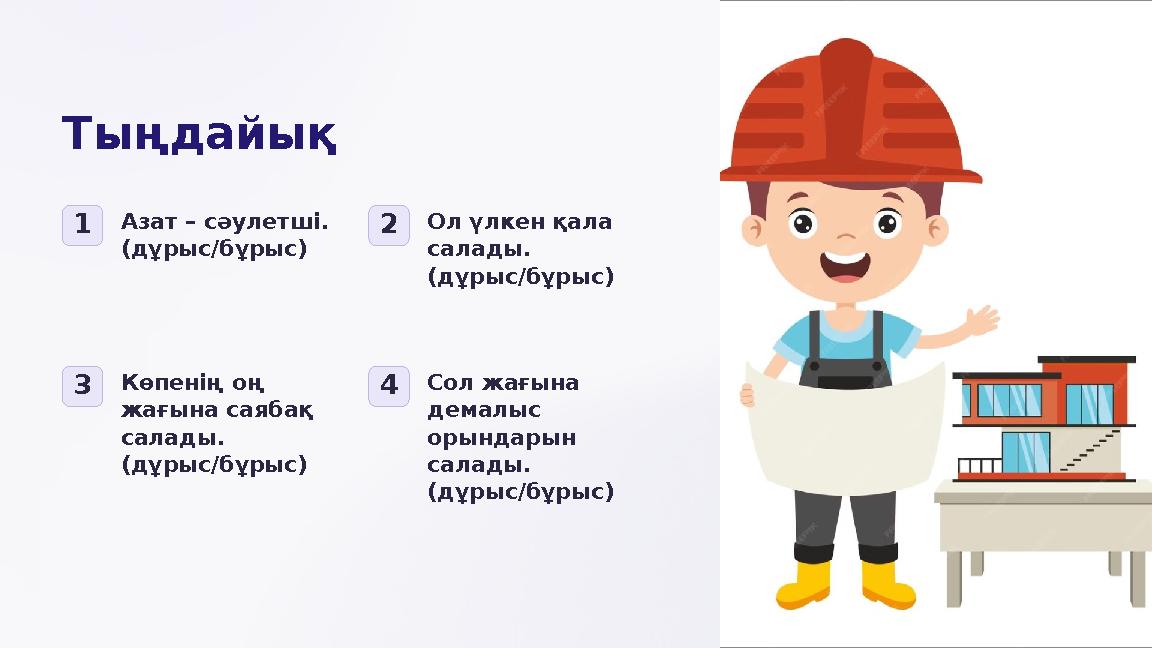 Тыңдайық

1 Азат – сәулетші. (дұрыс/бұрыс)

2 Ол үлкен қала салады. (дұрыс/бұрыс)

3 Көпенің оң жағына саябақ салады. (дұрыс/бұрыс)

4 Сол жағына демалыс орындарын салады. (дұрыс/бұрыс)